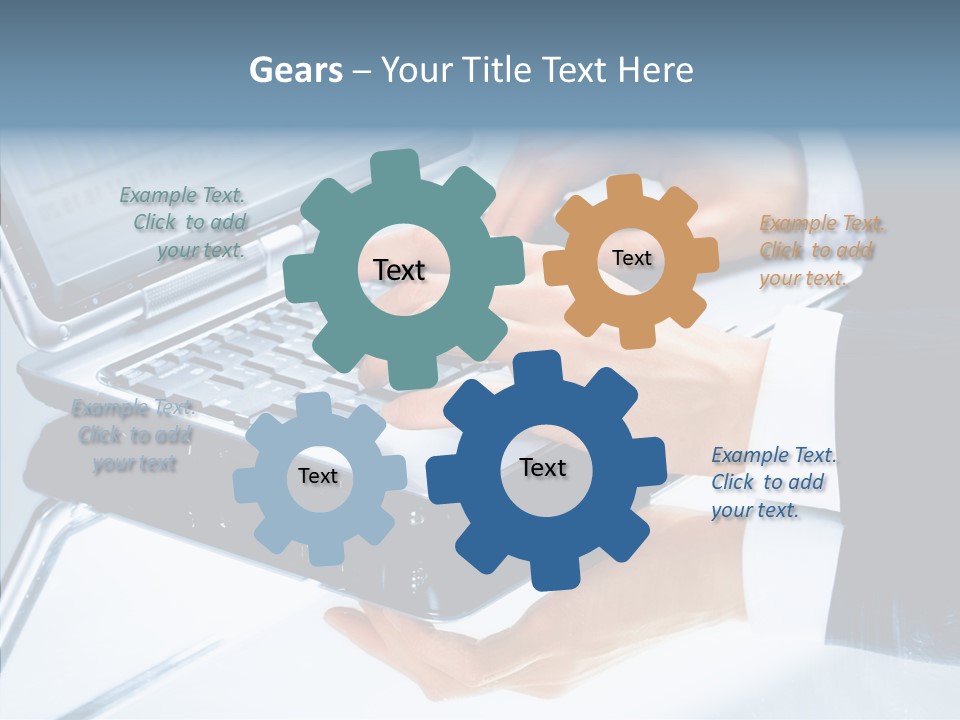 Gears – Your Title Text Here

Example Text. Click to add your text.

Text

Text

Example Text. Click to add your text.

Example Text. Click to add your text

Text

Text

Example Text. Click to add your text.